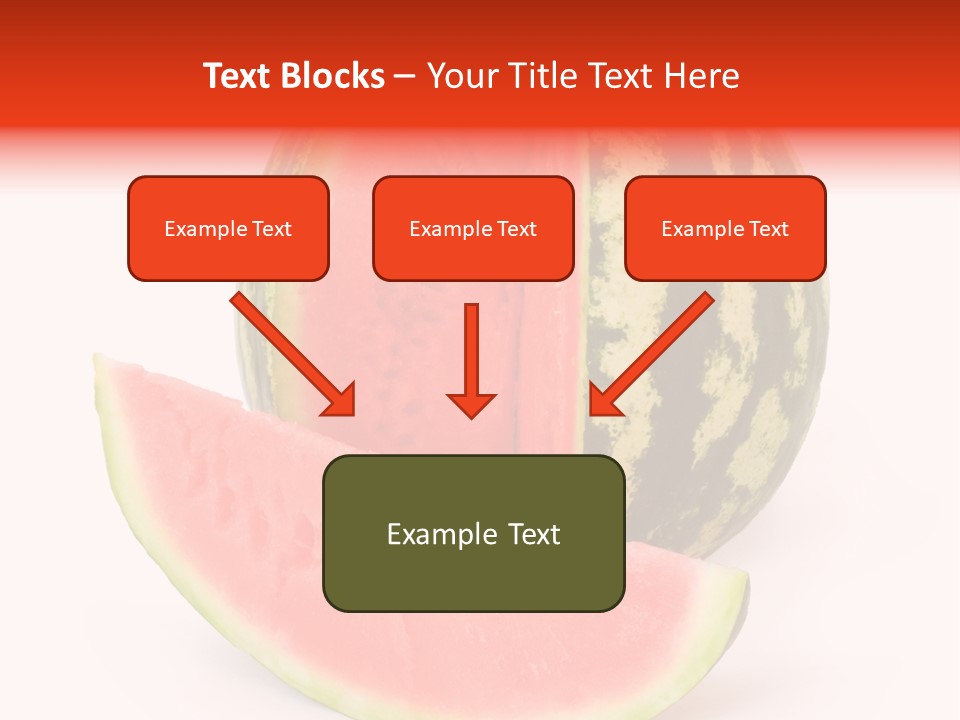 Text Blocks – Your Title Text Here

Example Text

Example Text

Example Text

Example Text